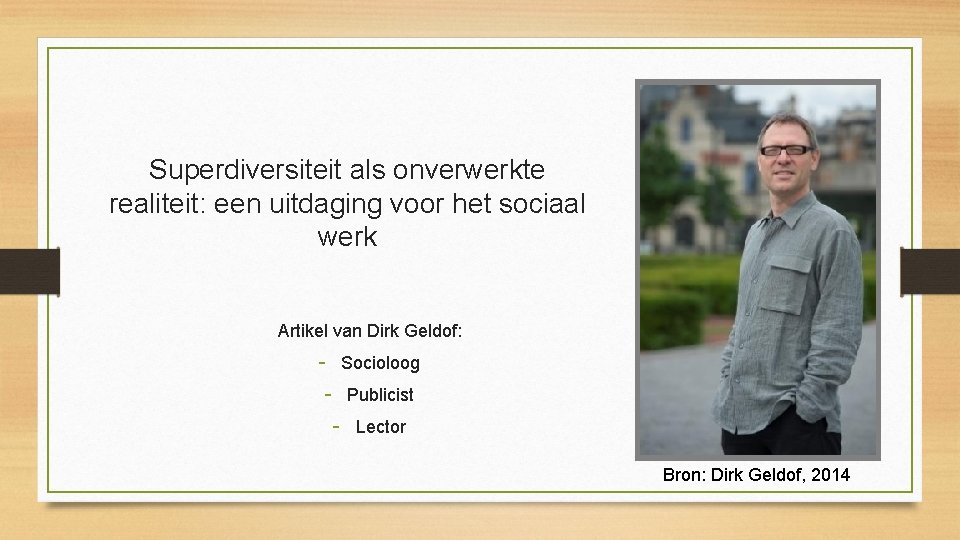 Superdiversiteit als onverwerkte realiteit: een uitdaging voor het sociaal werk

Artikel van Dirk Geldof:

- Socioloog
- Publicist
- Lector

Bron: Dirk Geldof, 2014